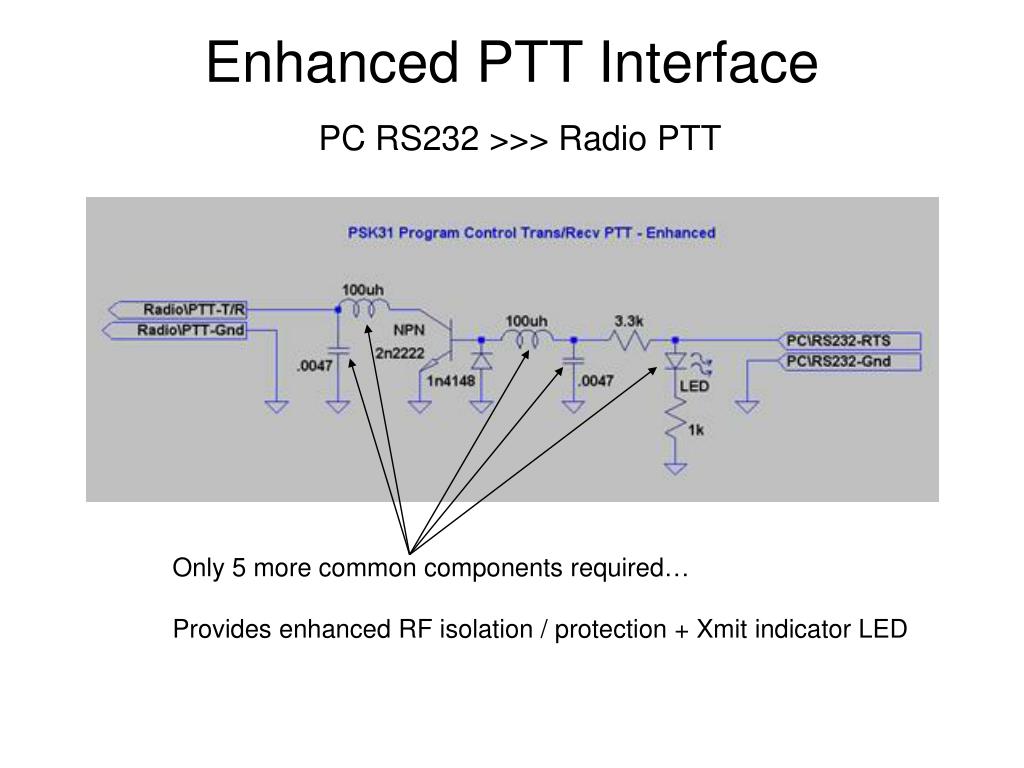 Enhanced PTT Interface

PC RS232 >>> Radio PTT

PSK31 Program Control Trans/Recv PTT - Enhanced

Radio\PTT-T/R
Radio\PTT-Gnd
100uh
.0047
NPN
2n2222
1n4148
100uh
.0047
3.3k
LED
1k
PC\RS232-RTS
PC\RS232-Gnd

Only 5 more common components required…

Provides enhanced RF isolation / protection + Xmit indicator LED